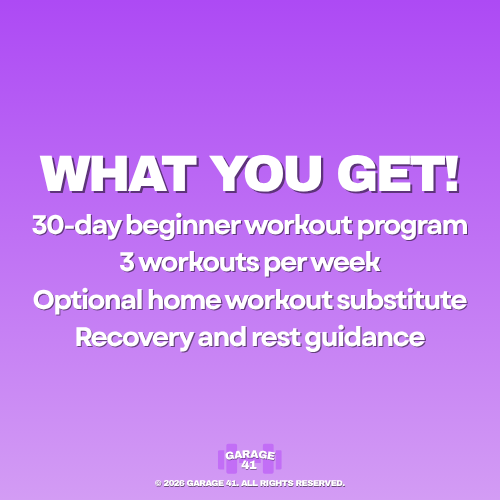 WHAT YOU GET!

30-day beginner workout program
3 workouts per week
Optional home workout substitute
Recovery and rest guidance

GARAGE 41

© 2026 GARAGE 41. ALL RIGHTS RESERVED.